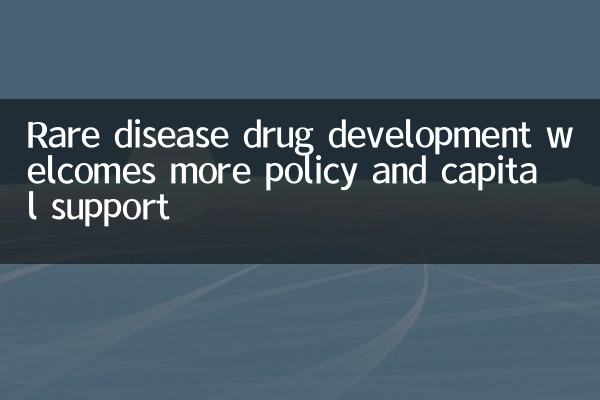 Rare disease drug development welcomes more policy and capital support